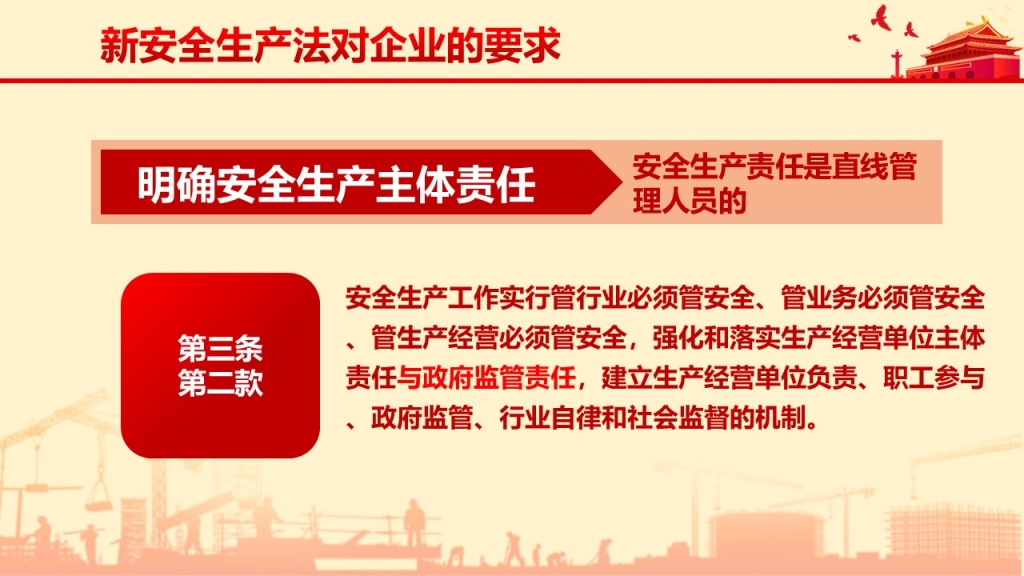 新安全生产法对企业的要求

明确安全生产主体责任

安全生产责任是直线管理人员的

第三条
第二款

安全生产工作实行管行业必须管安全、管业务必须管安全、管生产经营必须管安全，强化和落实生产经营单位主体责任与政府监管责任，建立生产经营单位负责、职工参与、政府监管、行业自律和社会监督的机制。